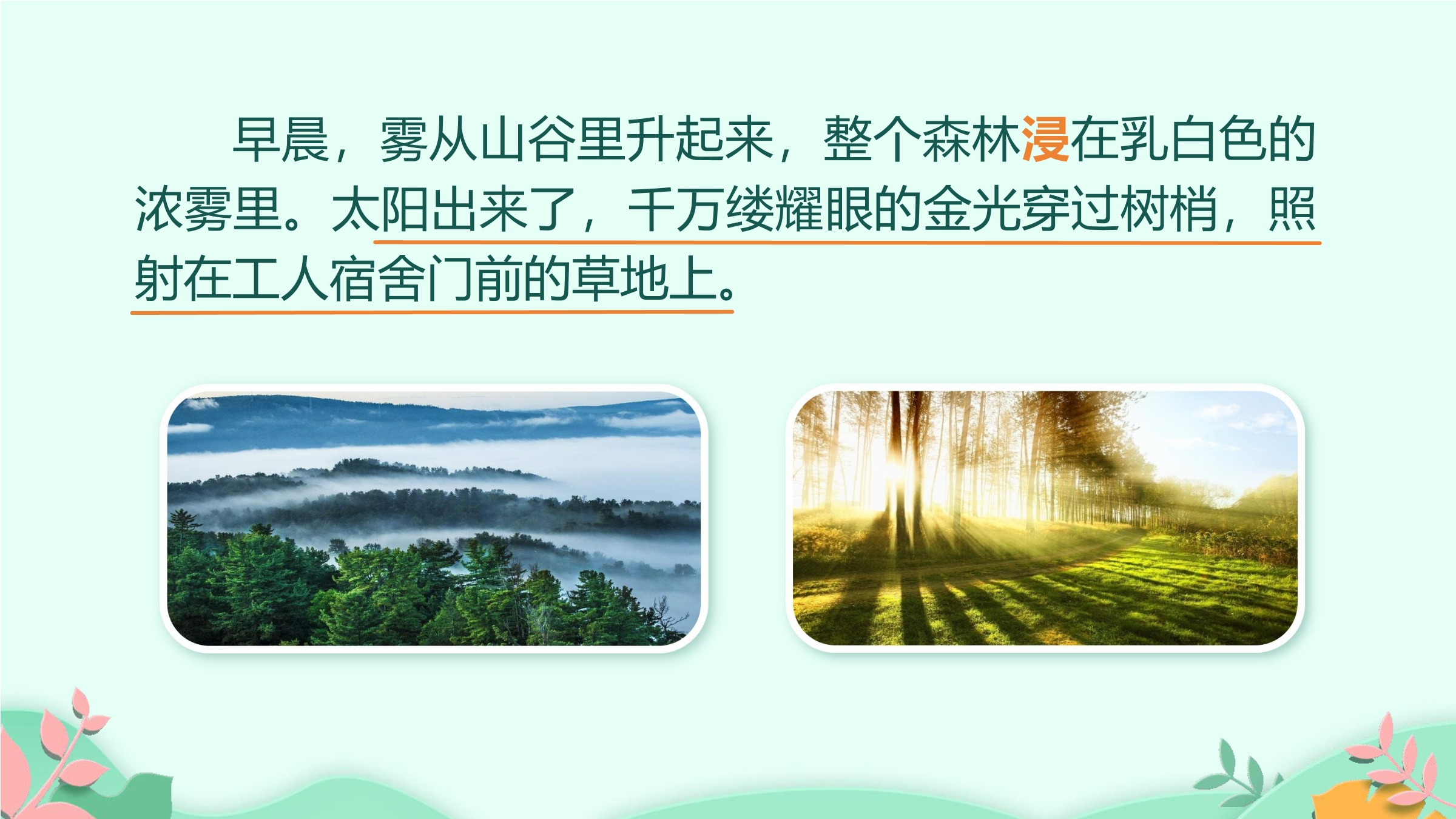 早晨，雾从山谷里升起来，整个森林浸在乳白色的浓雾里。太阳出来了，千万缕耀眼的金光穿过树梢，照射在工人宿舍门前的草地上。